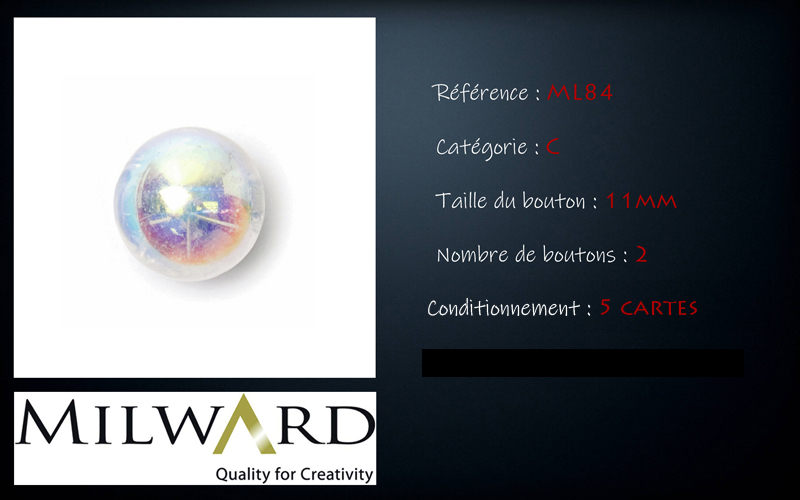 Référence : ML84

Catégorie : C

Taille du bouton : 11MM

Nombre de boutons : 2

Conditionnement : 5 CARTES

MILWARD

Quality for Creativity